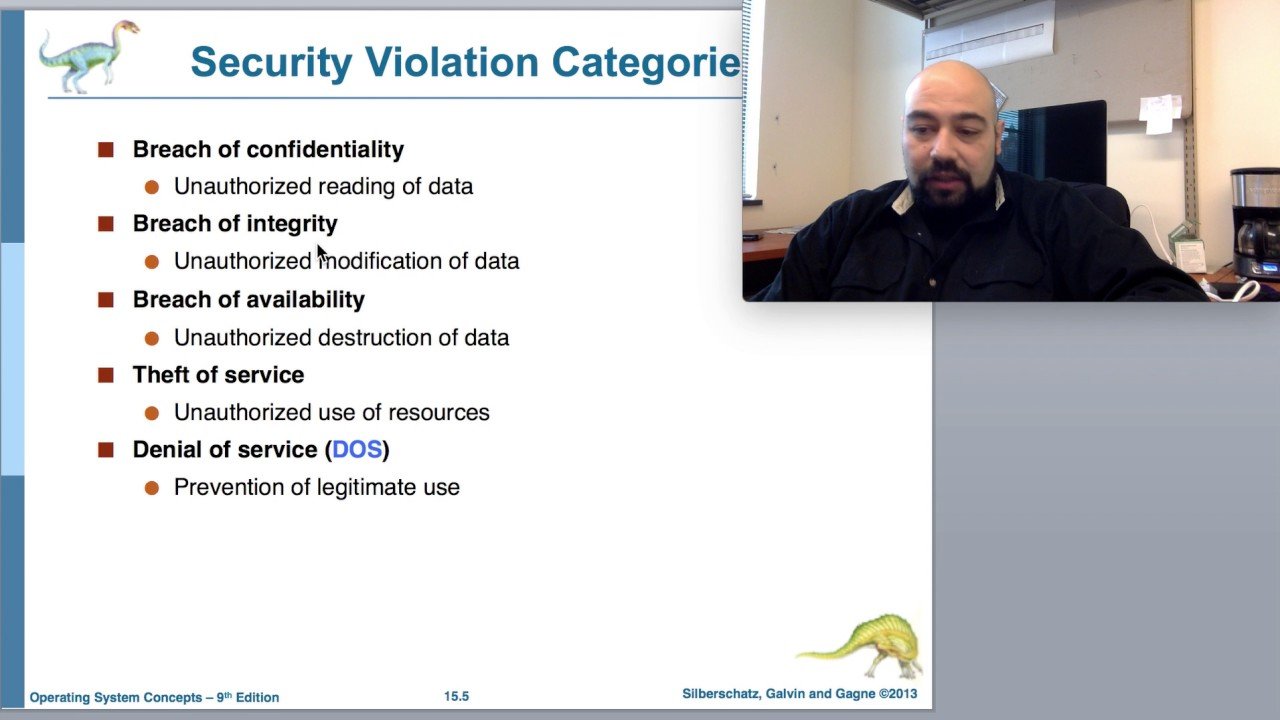 Security Violation Categorie

Breach of confidentiality

Unauthorized reading of data

Breach of integrity

Unauthorized modification of data

Breach of availability

Unauthorized destruction of data

Theft of service

Unauthorized use of resources

Denial of service (DOS)

Prevention of legitimate use

Operating System Concepts – 9th Edition 15.5 Silberschatz, Galvin and Gagne ©2013